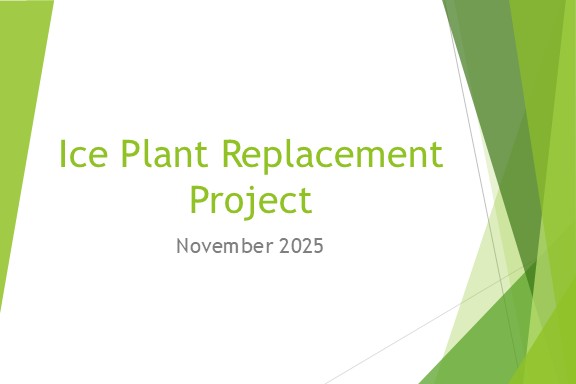 Ice Plant Replacement Project

November 2025